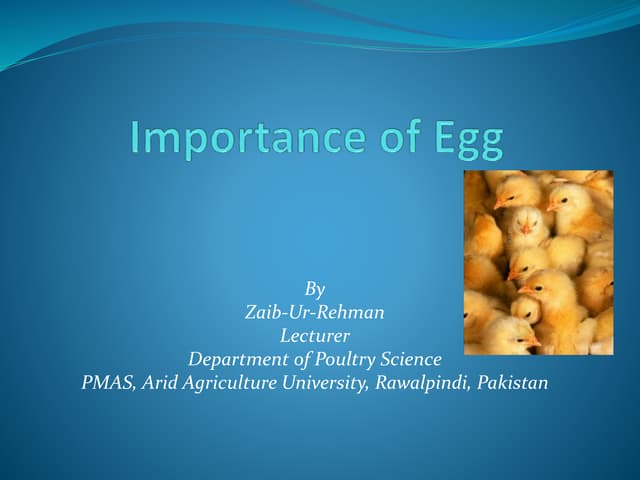 Importance of Egg

By
Zaib-Ur-Rehman
Lecturer
Department of Poultry Science
PMAS, Arid Agriculture University, Rawalpindi, Pakistan